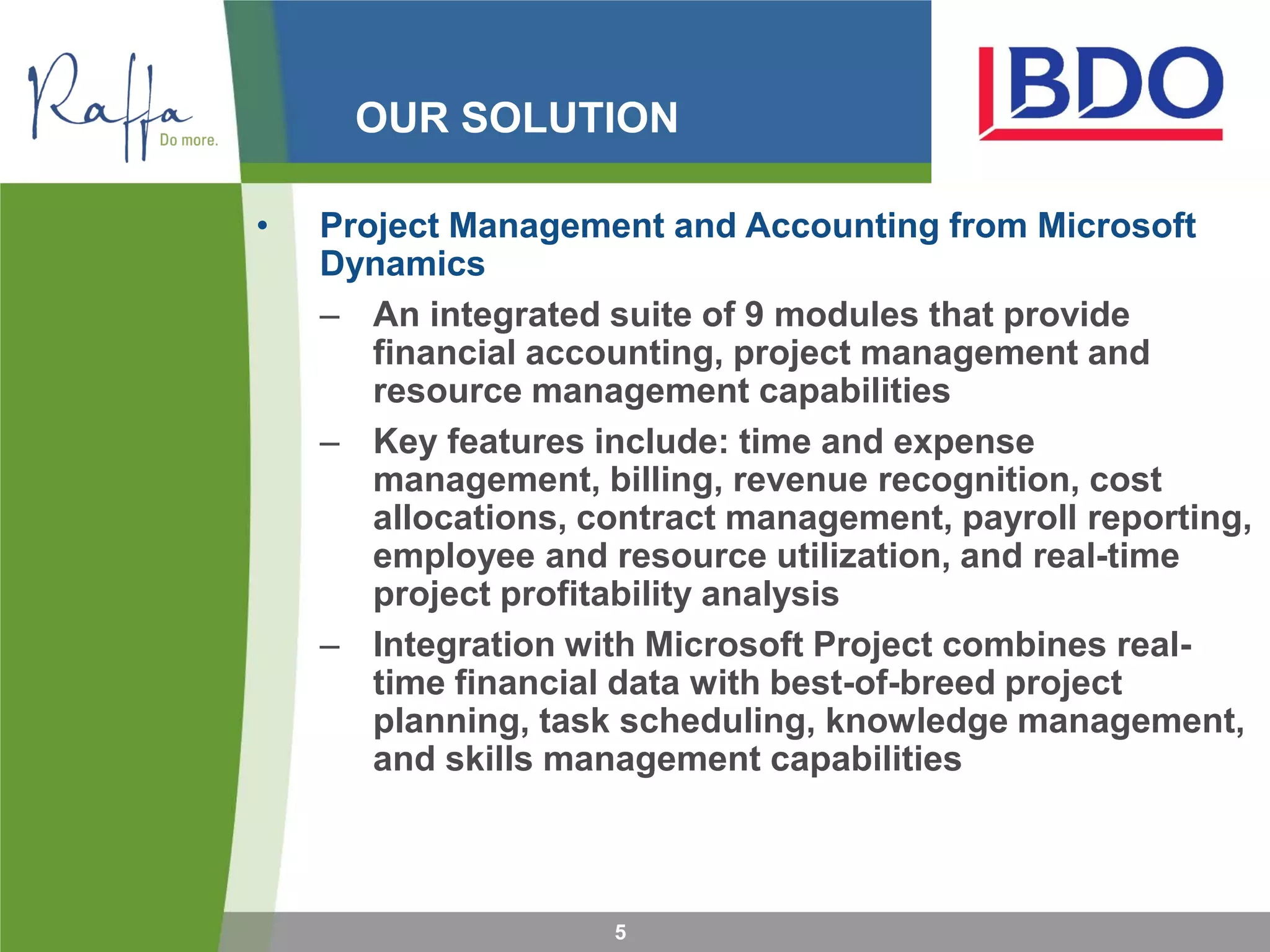 Raffa
Do more.

OUR SOLUTION

BDO

• Project Management and Accounting from Microsoft Dynamics

– An integrated suite of 9 modules that provide financial accounting, project management and resource management capabilities

– Key features include: time and expense management, billing, revenue recognition, cost allocations, contract management, payroll reporting, employee and resource utilization, and real-time project profitability analysis

– Integration with Microsoft Project combines real-time financial data with best-of-breed project planning, task scheduling, knowledge management, and skills management capabilities

5